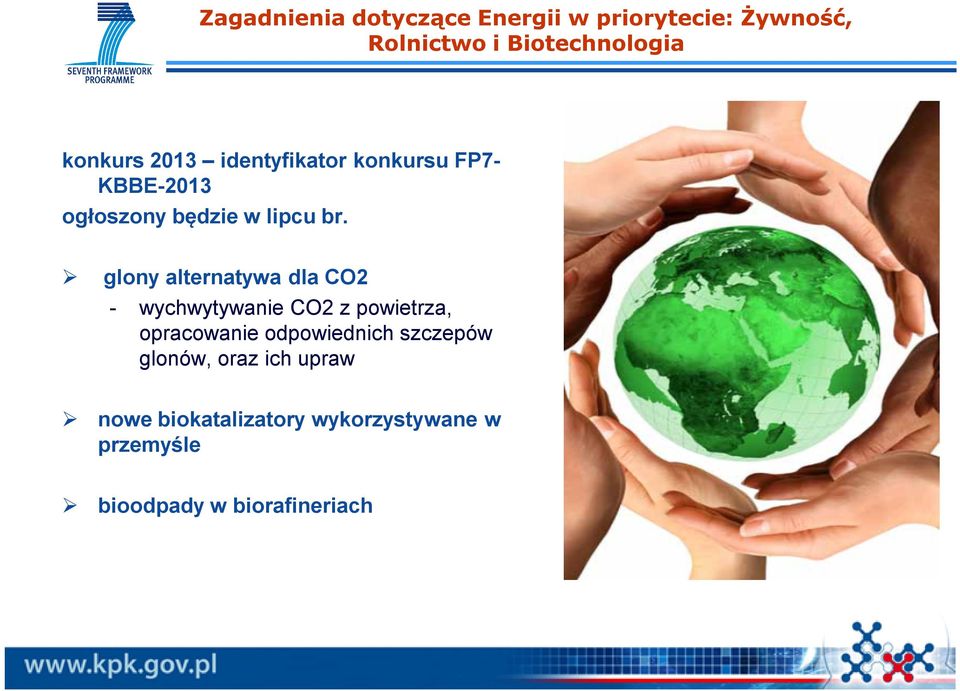 SEVENTH FRAMEWORK PROGRAMME

Zagadnienia dotyczące Energii w priorytecie: Żywność, Rolnictwo i Biotechnologia

konkurs 2013 – identyfikator konkursu FP7-KBBE-2013
ogłoszony będzie w lipcu br.

➢ glony alternatywa dla CO2
- wychwytywanie CO2 z powietrza, opracowanie odpowiednich szczepów glonów, oraz ich upraw

➢ nowe biokatalizatory wykorzystywane w przemyśle

➢ bioodpady w biorafineriach

www.kpk.gov.pl